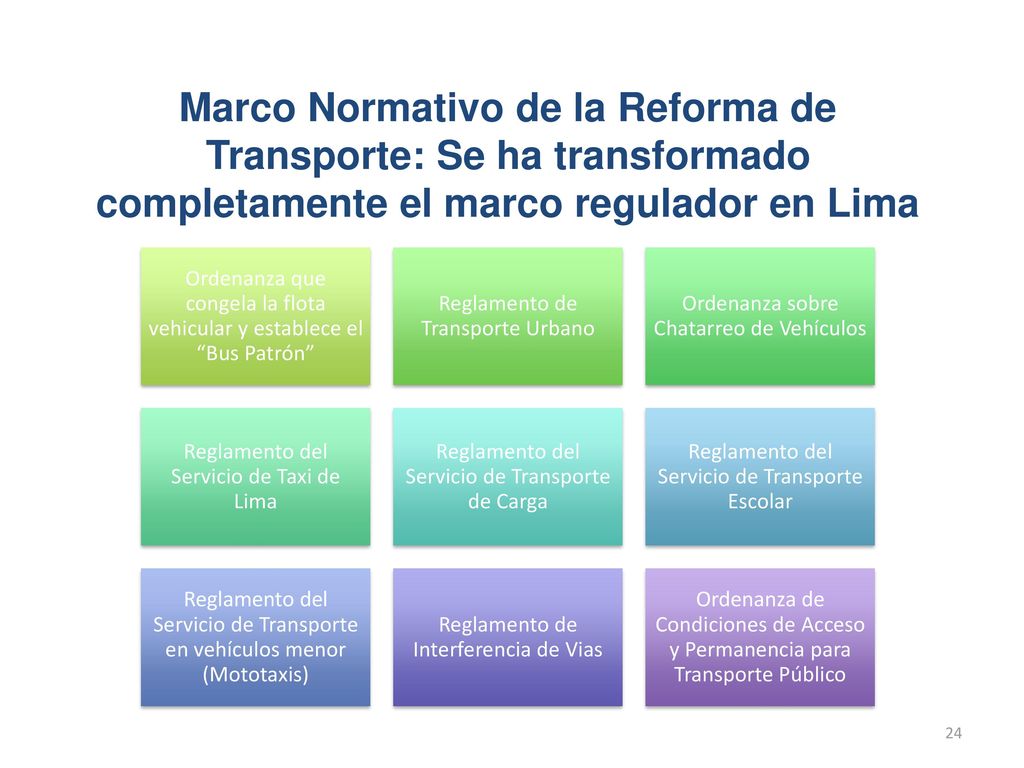 Marco Normativo de la Reforma de Transporte: Se ha transformado completamente el marco regulador en Lima

Ordenanza que congela la flota vehicular y establece el “Bus Patrón”

Reglamento de Transporte Urbano

Ordenanza sobre Chatarreo de Vehículos

Reglamento del Servicio de Taxi de Lima

Reglamento del Servicio de Transporte de Carga

Reglamento del Servicio de Transporte Escolar

Reglamento del Servicio de Transporte en vehículos menor (Mototaxis)

Reglamento de Interferencia de Vias

Ordenanza de Condiciones de Acceso y Permanencia para Transporte Público

24